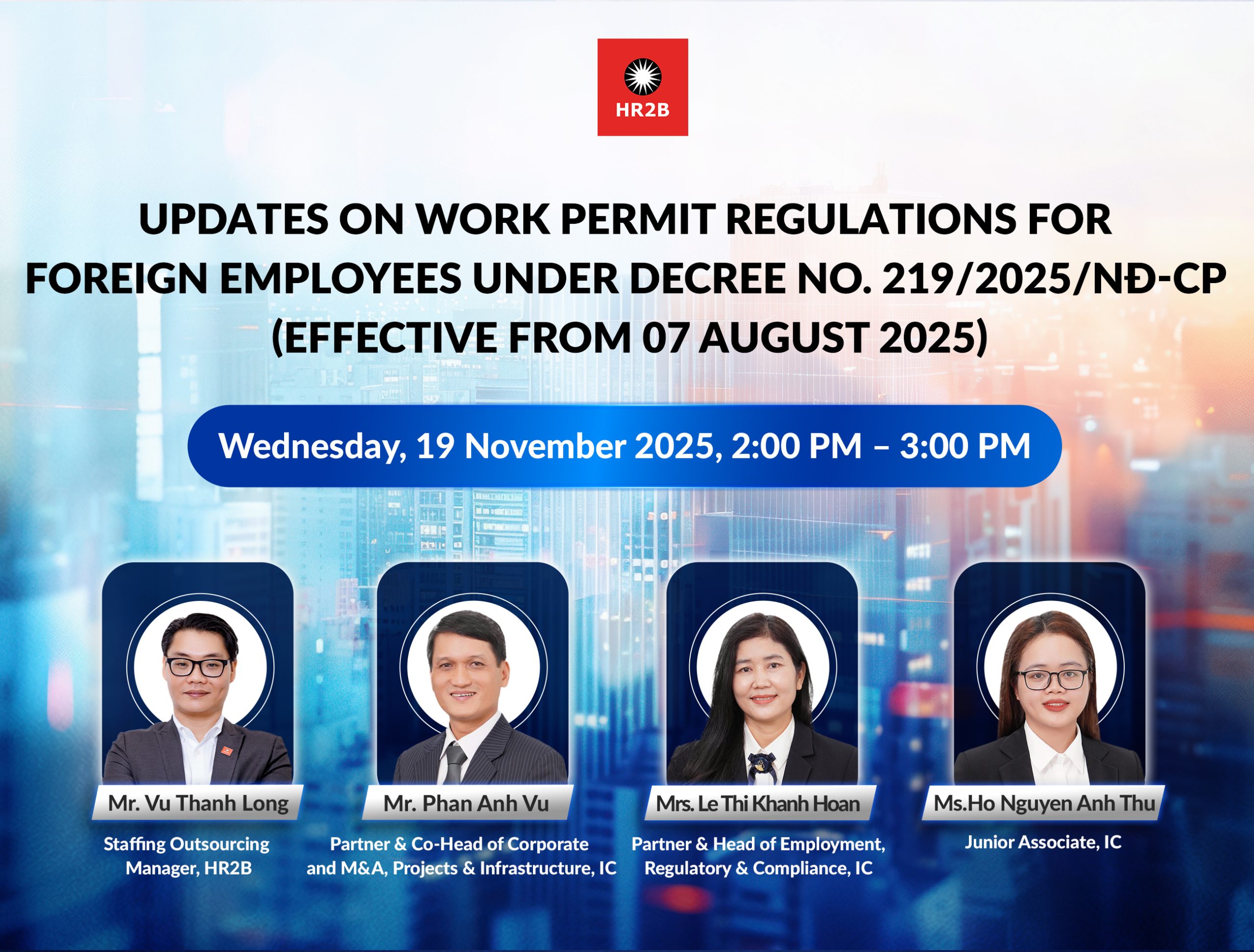 HR2B

UPDATES ON WORK PERMIT REGULATIONS FOR FOREIGN EMPLOYEES UNDER DECREE NO. 219/2025/NĐ-CP (EFFECTIVE FROM 07 AUGUST 2025)

Wednesday, 19 November 2025, 2:00 PM – 3:00 PM

Mr. Vu Thanh Long
Staffing Outsourcing Manager, HR2B

Mr. Phan Anh Vu
Partner & Co-Head of Corporate and M&A, Projects & Infrastructure, IC

Mrs. Le Thi Khanh Hoan
Partner & Head of Employment, Regulatory & Compliance, IC

Ms.Ho Nguyen Anh Thu
Junior Associate, IC